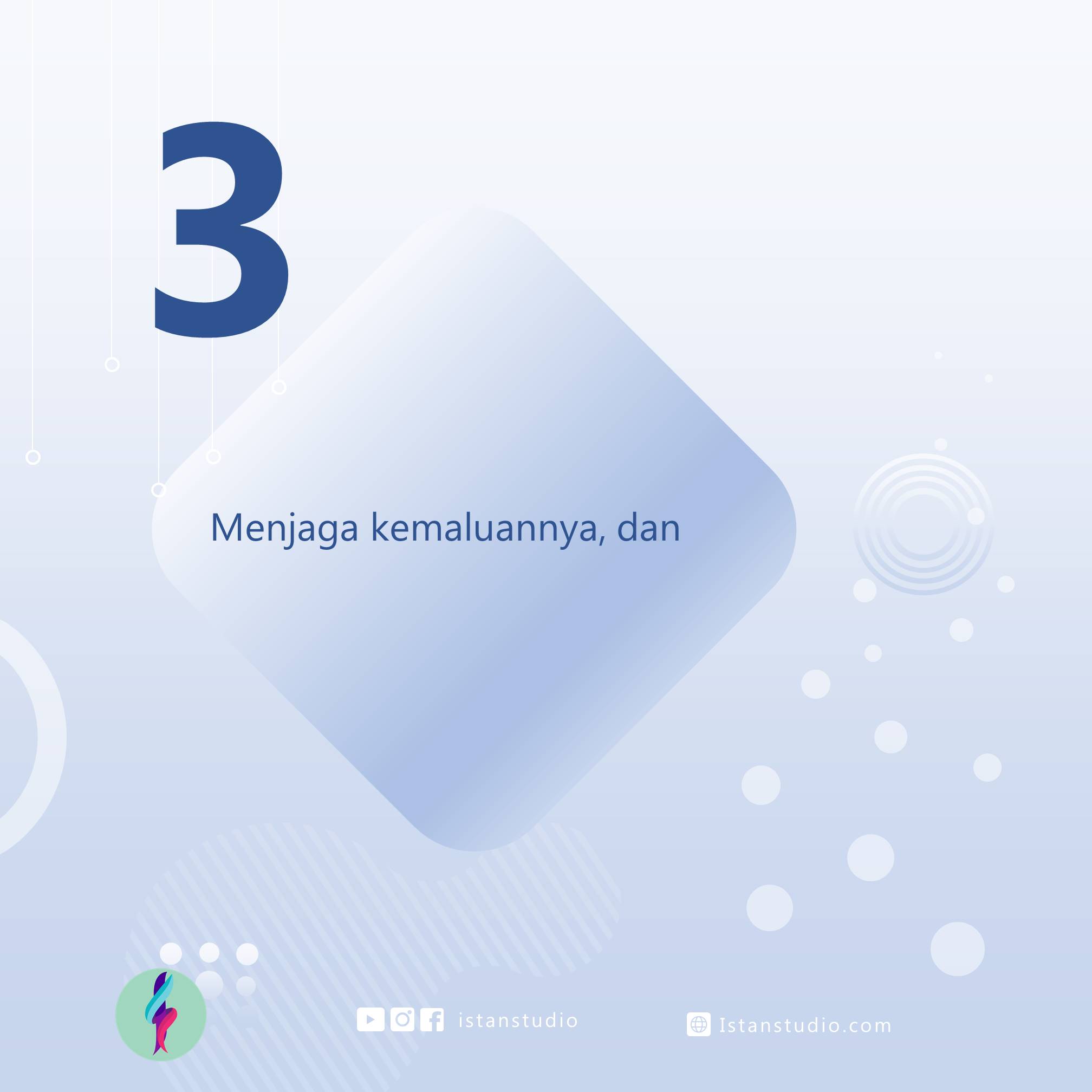 3

Menjaga kemaluannya, dan

istanstudio

Istanstudio.com